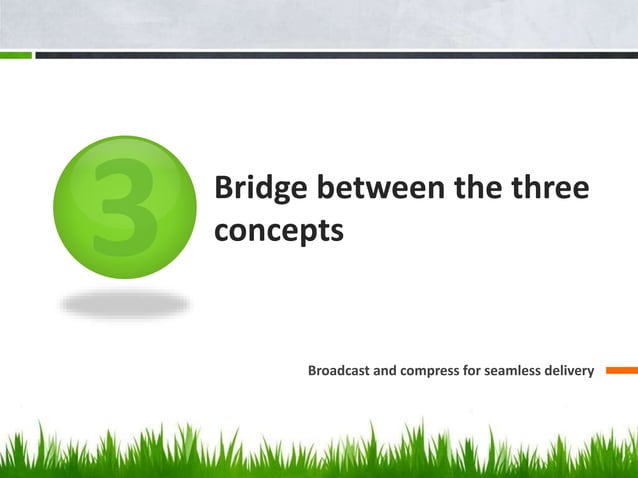 3

Bridge between the three concepts

Broadcast and compress for seamless delivery